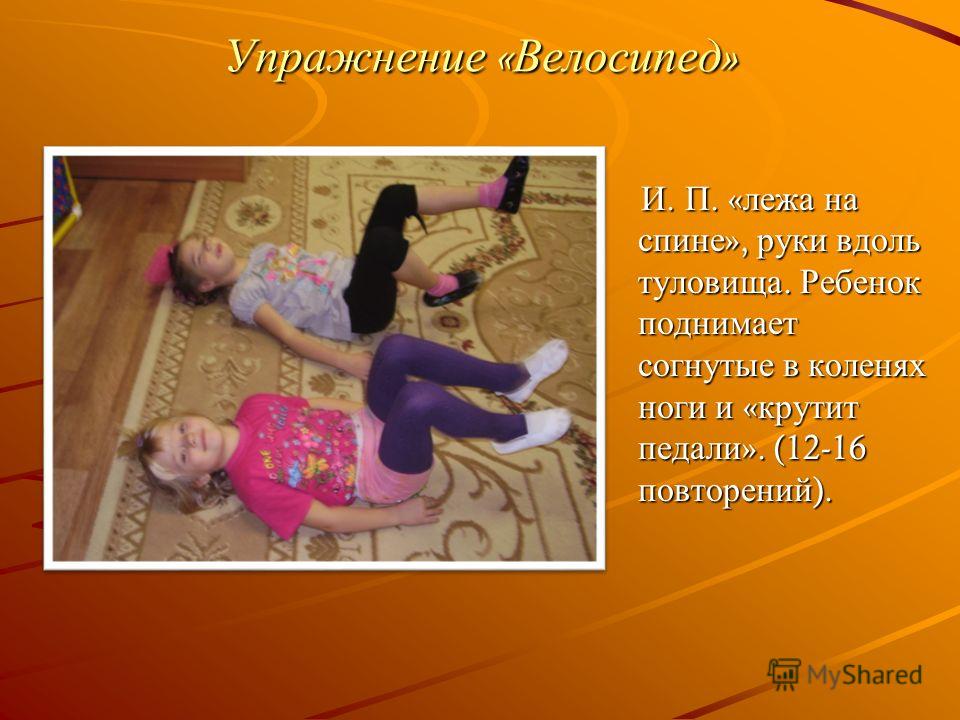 Упражнение «Велосипед»

И. П. «лежа на спине», руки вдоль туловища. Ребенок поднимает согнутые в коленях ноги и «крутит педали». (12-16 повторений).

MyShared